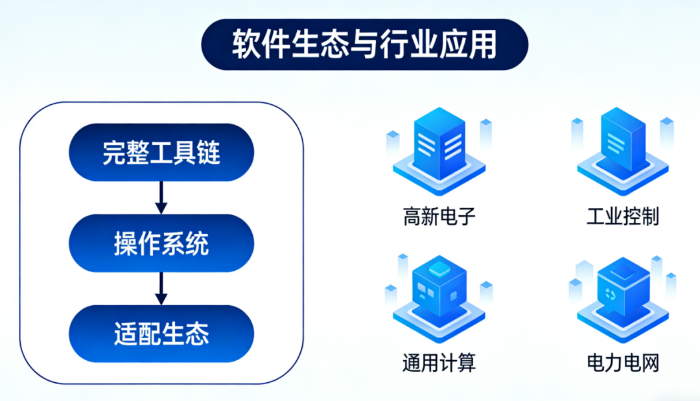 软件生态与行业应用

完整工具链

操作系统

适配生态

高新电子

工业控制

通用计算

电力电网